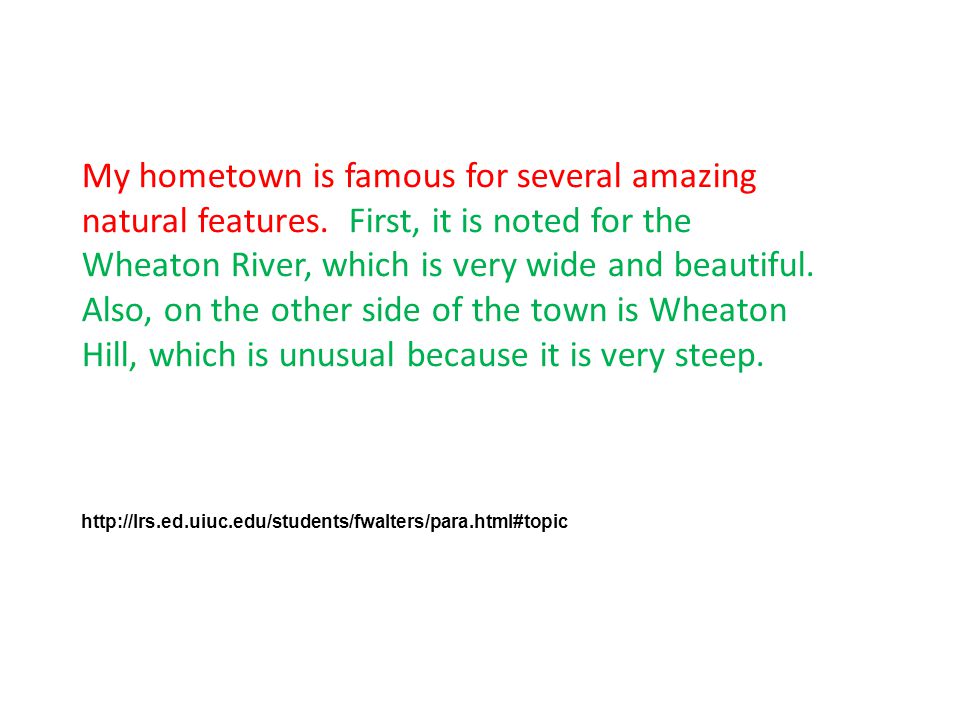 My hometown is famous for several amazing natural features. First, it is noted for the Wheaton River, which is very wide and beautiful. Also, on the other side of the town is Wheaton Hill, which is unusual because it is very steep.

http://lrs.ed.uiuc.edu/students/fwalters/para.html#topic